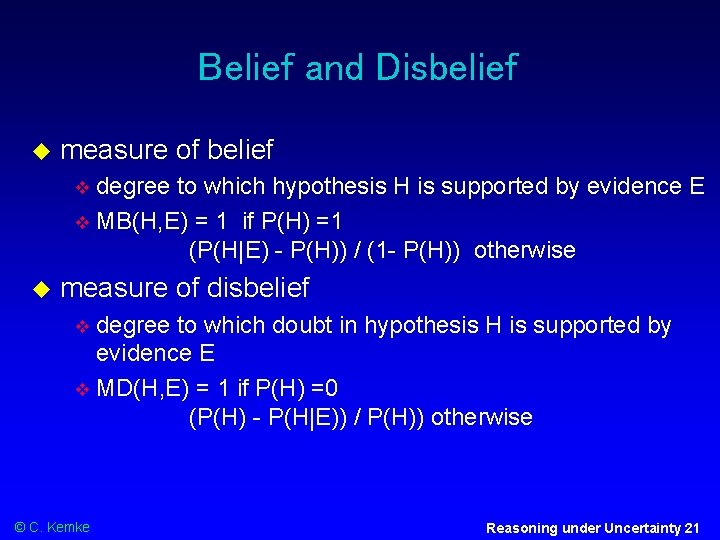 Belief and Disbelief

measure of belief

degree to which hypothesis H is supported by evidence E

MB(H,E) = 1 if P(H) =1
(P(H|E) - P(H)) / (1- P(H)) otherwise

measure of disbelief

degree to which doubt in hypothesis H is supported by evidence E

MD(H,E) = 1 if P(H) =0
(P(H) - P(H|E)) / P(H)) otherwise

© C. Kemke

Reasoning under Uncertainty 21